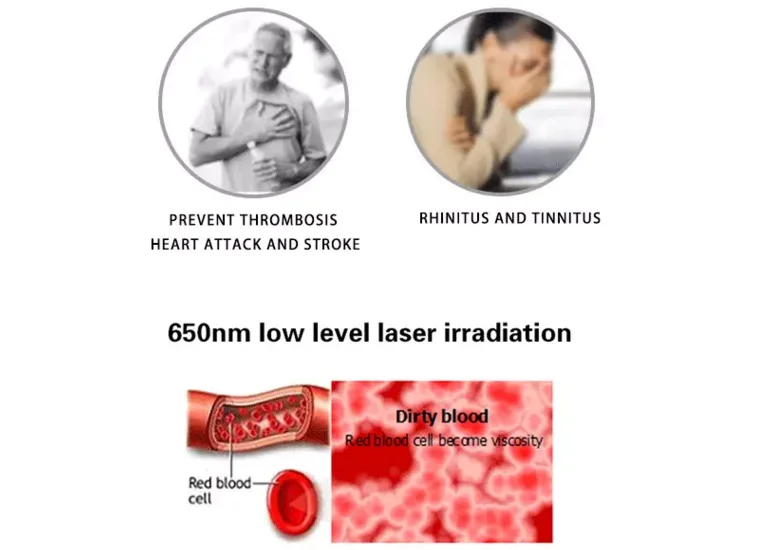 PREVENT THROMBOSIS
HEART ATTACK AND STROKE

RHINITUS AND TINNITUS

650nm low level laser irradiation

Red blood cell

Dirty blood
Red blood cell become viscosity